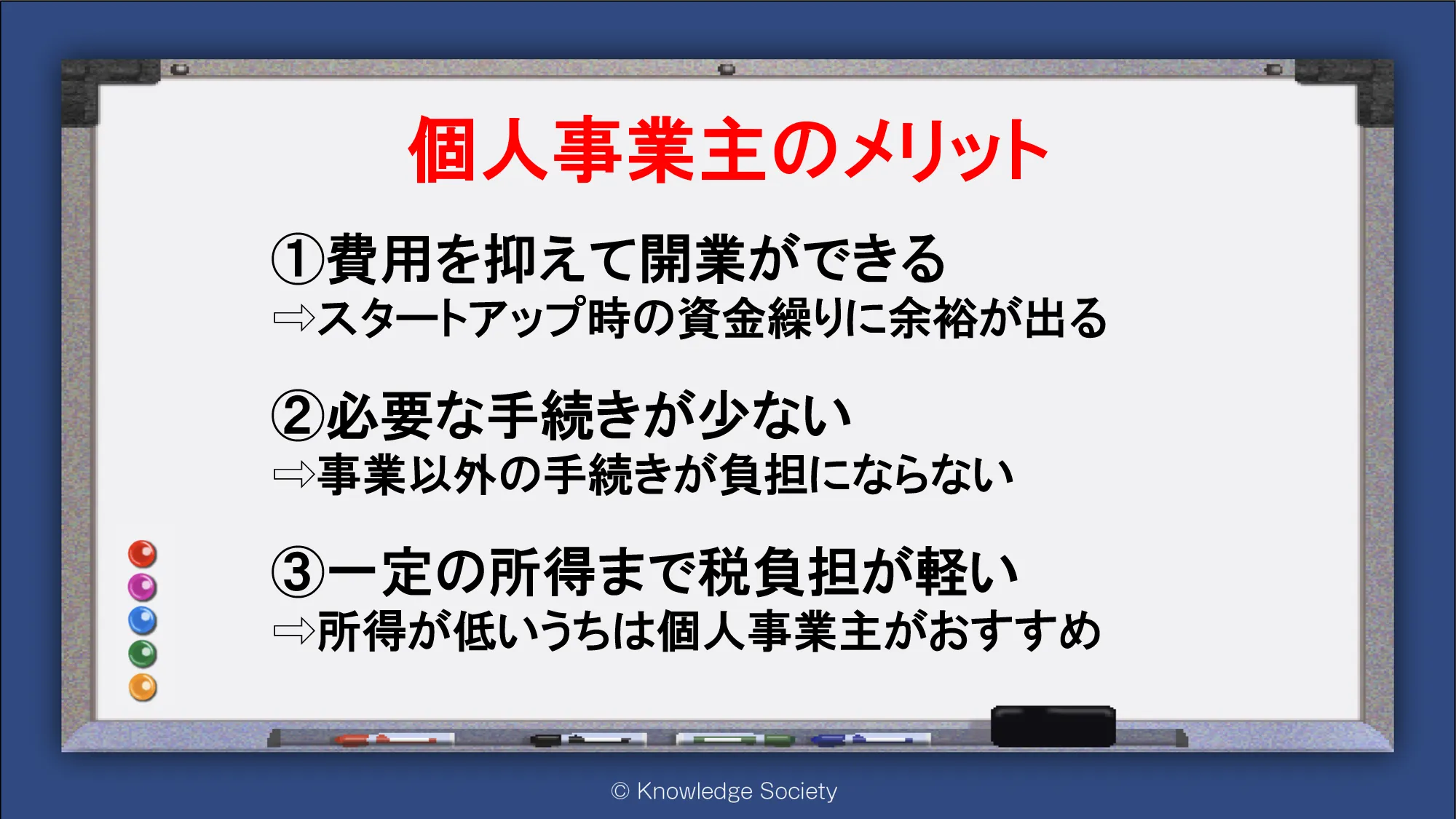 個人事業主のメリット

①費用を抑えて開業ができる
⇨スタートアップ時の資金繰りに余裕が出る

②必要な手続きが少ない
⇨事業以外の手続きが負担にならない

③一定の所得まで税負担が軽い
⇨所得が低いうちは個人事業主がおすすめ

© Knowledge Society